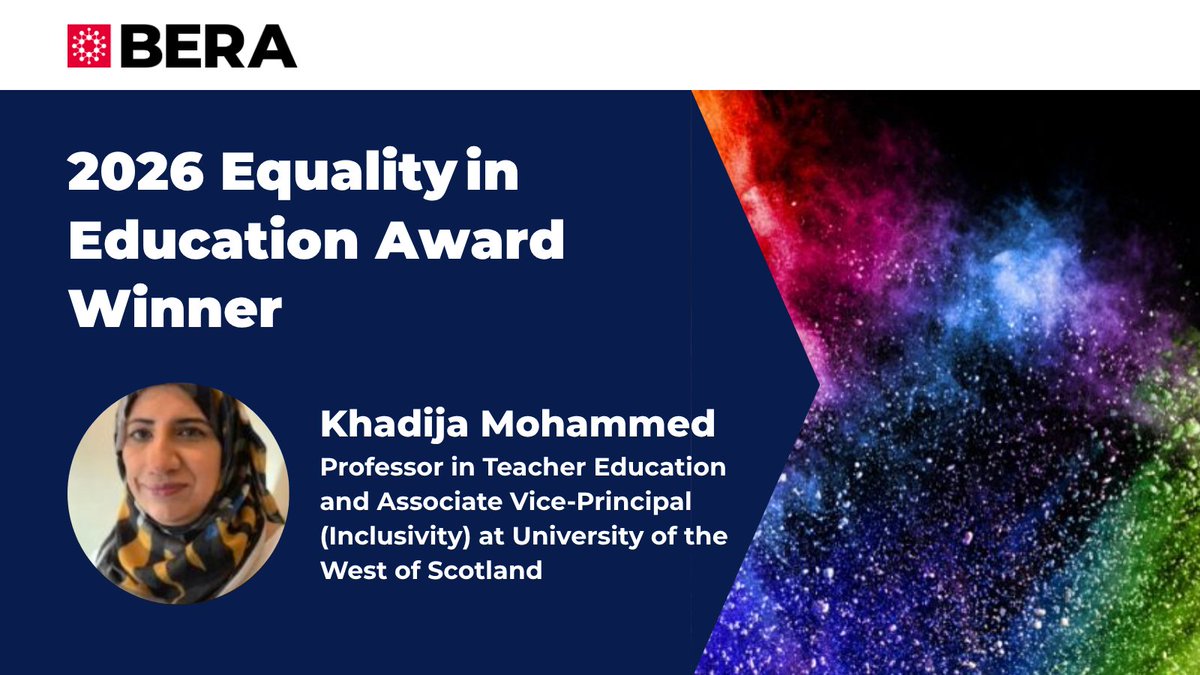 BERA

2026 Equality in Education Award Winner

Khadija Mohammed
Professor in Teacher Education and Associate Vice-Principal (Inclusivity) at University of the West of Scotland